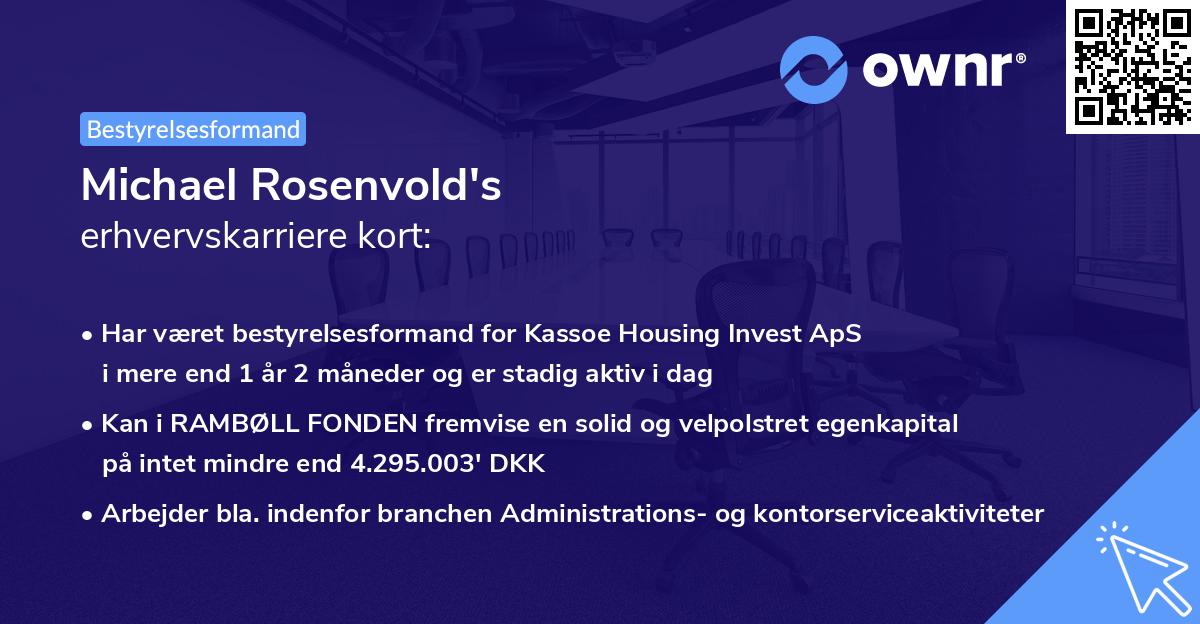 ownr®

Bestyrelsesformand

Michael Rosenvold's
erhvervskarriere kort:

• Har været bestyrelsesformand for Kassoe Housing Invest ApS i mere end 1 år 2 måneder og er stadig aktiv i dag

• Kan i RAMBØLL FONDEN fremvise en solid og velpolstret egenkapital på intet mindre end 4.295.003' DKK

• Arbejder bla. indenfor branchen Administrations- og kontorserviceaktiviteter